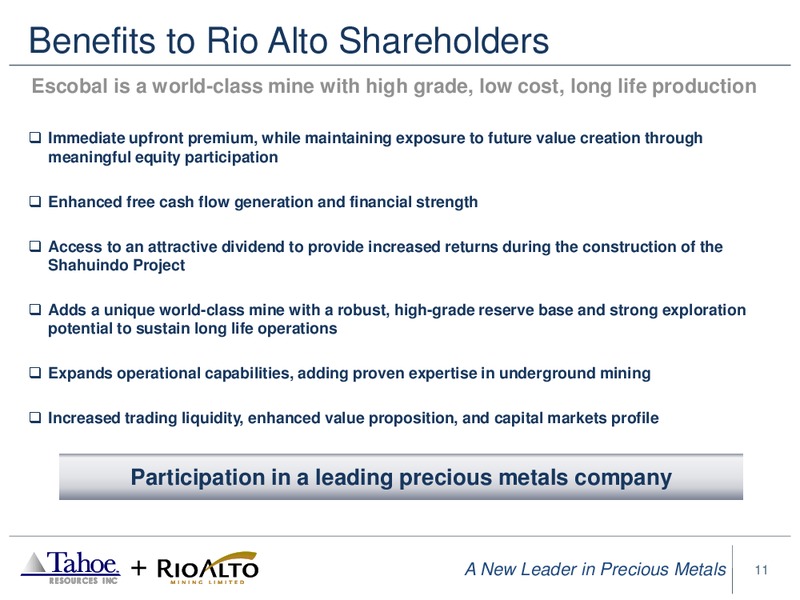 Benefits to Rio Alto Shareholders

Escobal is a world-class mine with high grade, low cost, long life production

❑ Immediate upfront premium, while maintaining exposure to future value creation through meaningful equity participation

❑ Enhanced free cash flow generation and financial strength

❑ Access to an attractive dividend to provide increased returns during the construction of the Shahuindo Project

❑ Adds a unique world-class mine with a robust, high-grade reserve base and strong exploration potential to sustain long life operations

❑ Expands operational capabilities, adding proven expertise in underground mining

❑ Increased trading liquidity, enhanced value proposition, and capital markets profile

Participation in a leading precious metals company

Tahoe RESOURCES INC + RIOALTO MINING LIMITED

A New Leader in Precious Metals

11